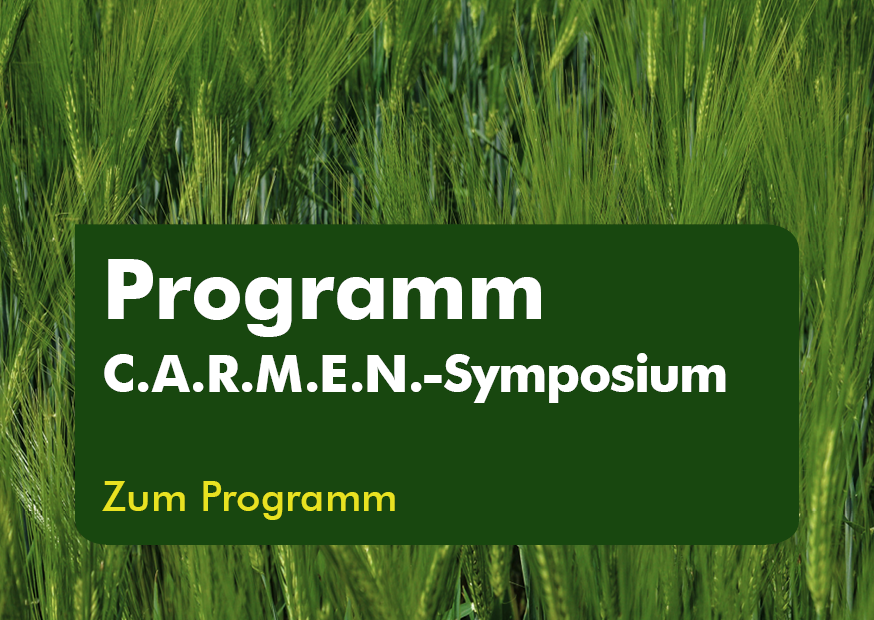 Programm
C.A.R.M.E.N.-Symposium

Zum Programm